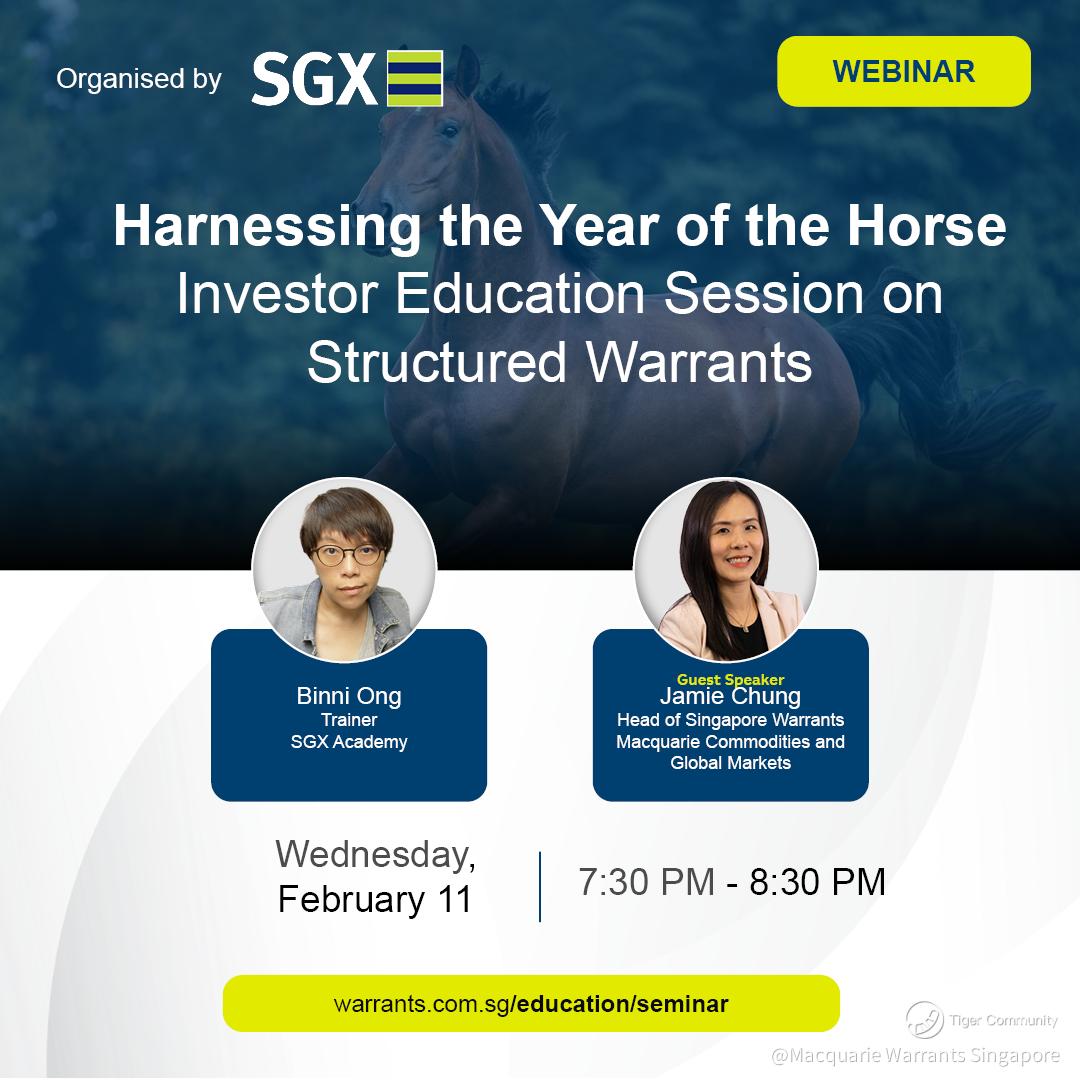 Organised by SGX

WEBINAR

Harnessing the Year of the Horse
Investor Education Session on Structured Warrants

Binni Ong
Trainer
SGX Academy

Guest Speaker
Jamie Chung
Head of Singapore Warrants
Macquarie Commodities and Global Markets

Wednesday, February 11

7:30 PM - 8:30 PM

warrants.com.sg/education/seminar

Tiger Community
@Macquarie Warrants Singapore